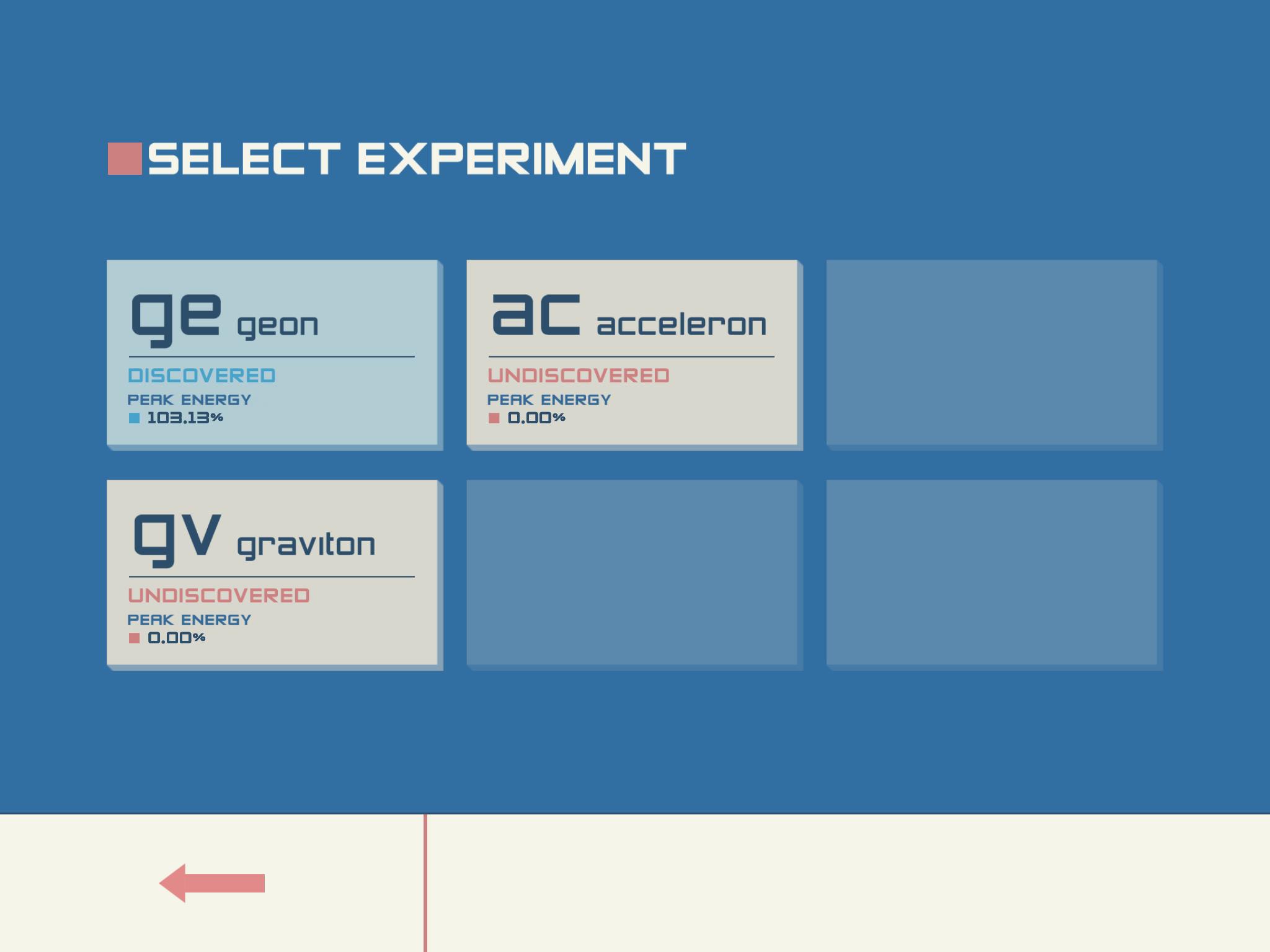 SELECT EXPERIMENT

ge geon
DISCOVERED
PEAK ENERGY
103.13%

ac acceleron
UNDISCOVERED
PEAK ENERGY
0.00%

gv graviton
UNDISCOVERED
PEAK ENERGY
0.00%